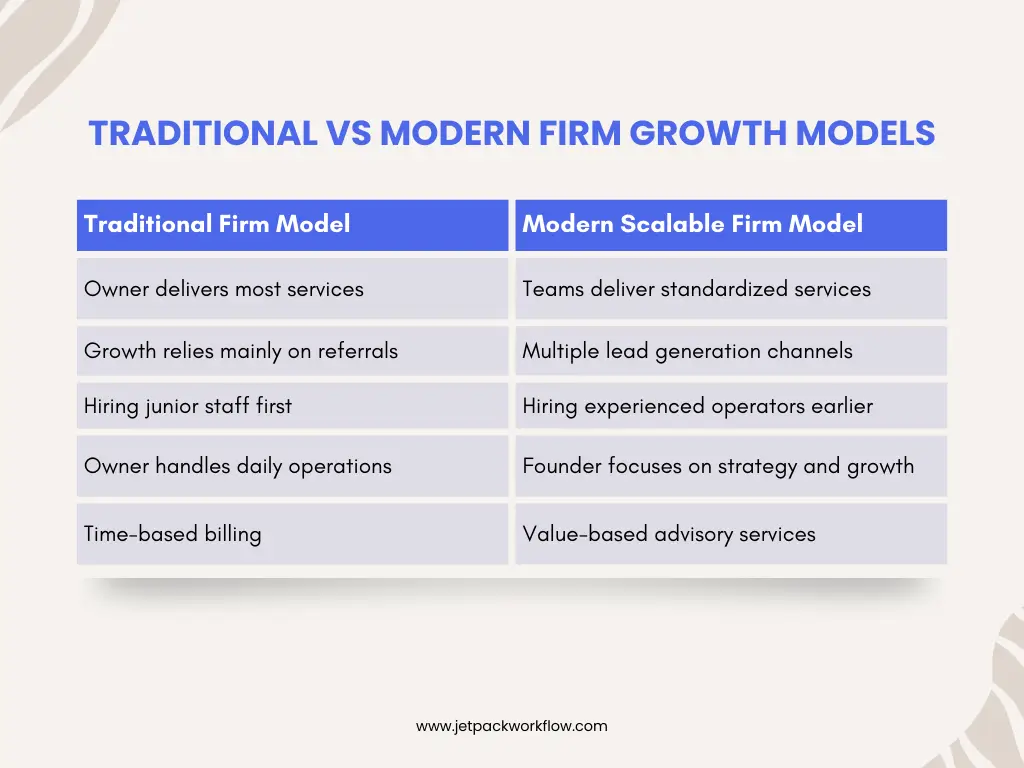 TRADITIONAL VS MODERN FIRM GROWTH MODELS

| Traditional Firm Model | Modern Scalable Firm Model |
|---|---|
| Owner delivers most services | Teams deliver standardized services |
| Growth relies mainly on referrals | Multiple lead generation channels |
| Hiring junior staff first | Hiring experienced operators earlier |
| Owner handles daily operations | Founder focuses on strategy and growth |
| Time-based billing | Value-based advisory services |

www.jetpackworkflow.com